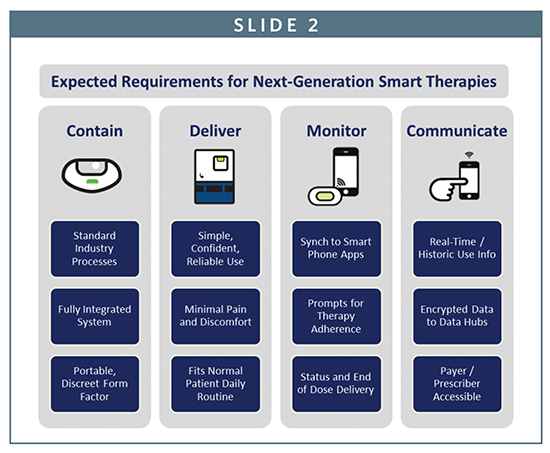 SLIDE 2

Expected Requirements for Next-Generation Smart Therapies

Contain

Standard Industry Processes

Fully Integrated System

Portable, Discreet Form Factor

Deliver

Simple, Confident, Reliable Use

Minimal Pain and Discomfort

Fits Normal Patient Daily Routine

Monitor

Synch to Smart Phone Apps

Prompts for Therapy Adherence

Status and End of Dose Delivery

Communicate

Real-Time / Historic Use Info

Encrypted Data to Data Hubs

Payer / Prescriber Accessible